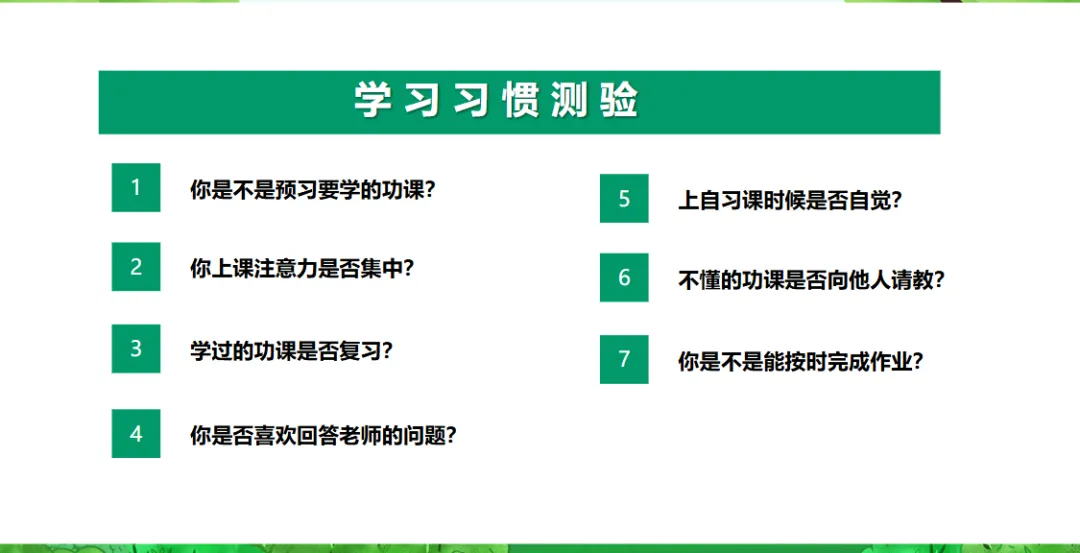 学习习惯测验

1 你是不是预习要学的功课?

2 你上课注意力是否集中?

3 学过的功课是否复习?

4 你是否喜欢回答老师的问题?

5 上自习课时候是否自觉?

6 不懂的功课是否向他人请教?

7 你是不是能按时完成作业?